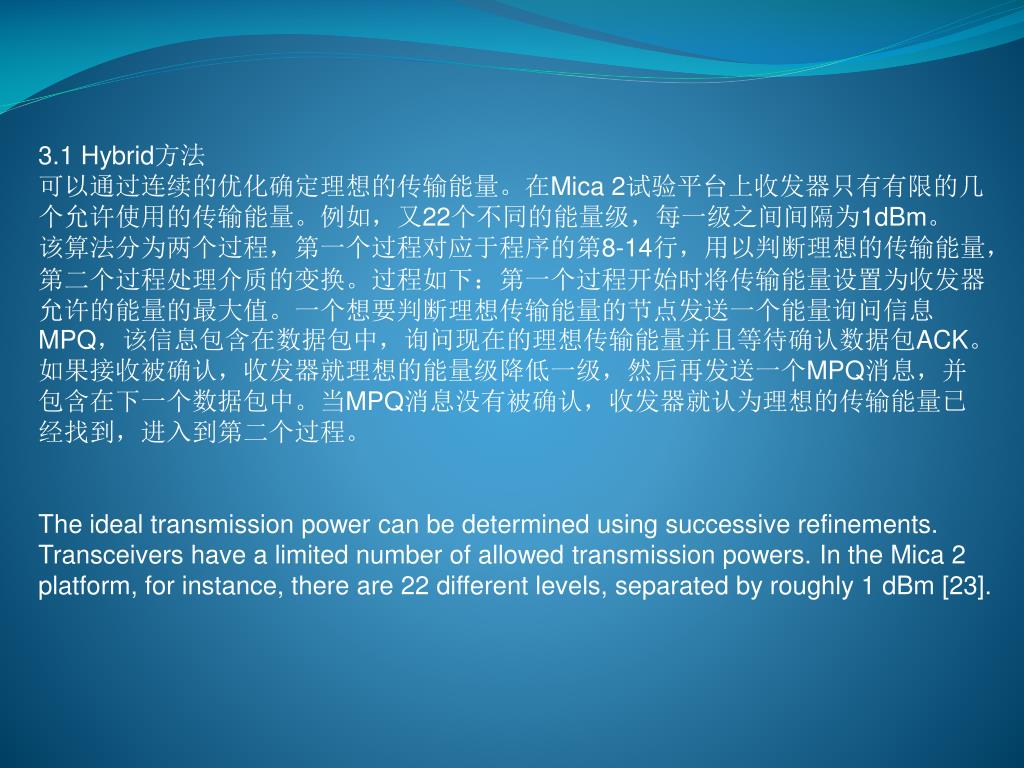 3.1 Hybrid方法
可以通过连续的优化确定理想的传输能量。在Mica 2试验平台上收发器只有有限的几个允许使用的传输能量。例如，又22个不同的能量级，每一级之间间隔为1dBm。
该算法分为两个过程，第一个过程对应于程序的第8-14行，用以判断理想的传输能量，第二个过程处理介质的变换。过程如下：第一个过程开始时将传输能量设置为收发器允许的能量的最大值。一个想要判断理想传输能量的节点发送一个能量询问信息MPQ，该信息包含在数据包中，询问现在的理想传输能量并且等待确认数据包ACK。如果接收被确认，收发器就理想的能量级降低一级，然后再发送一个MPQ消息，并包含在下一个数据包中。当MPQ消息没有被确认，收发器就认为理想的传输能量已经找到，进入到第二个过程。

The ideal transmission power can be determined using successive refinements. Transceivers have a limited number of allowed transmission powers. In the Mica 2 platform, for instance, there are 22 different levels, separated by roughly 1 dBm [23].